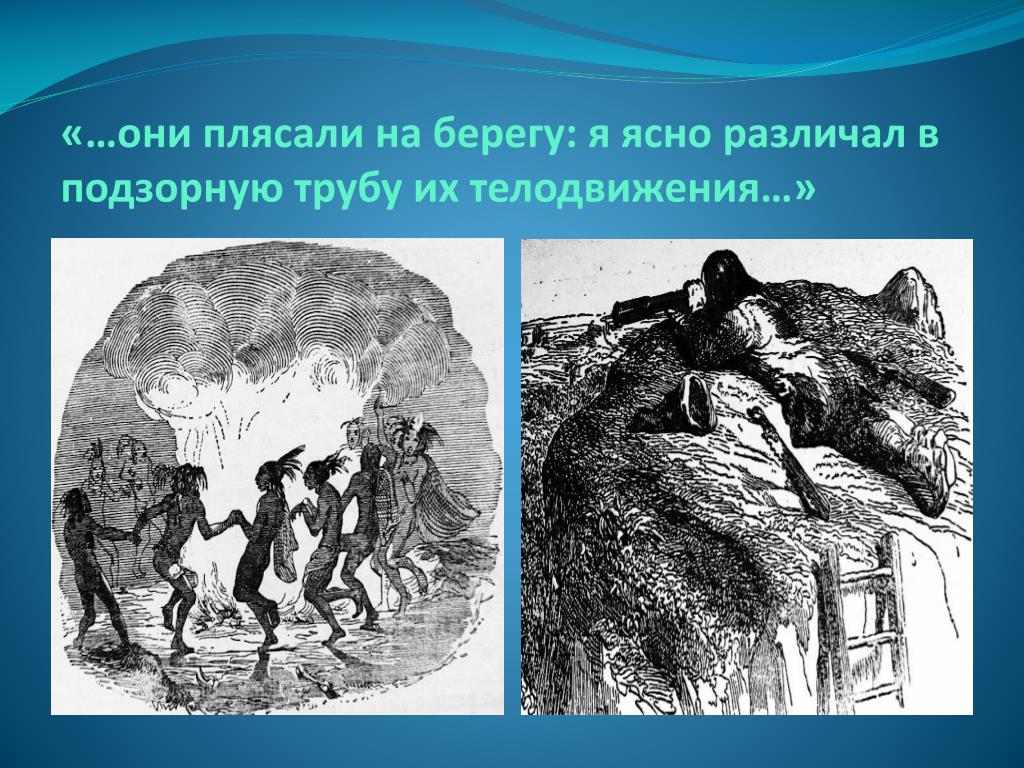 «…они плясали на берегу: я ясно различал в подзорную трубу их телодвижения…»